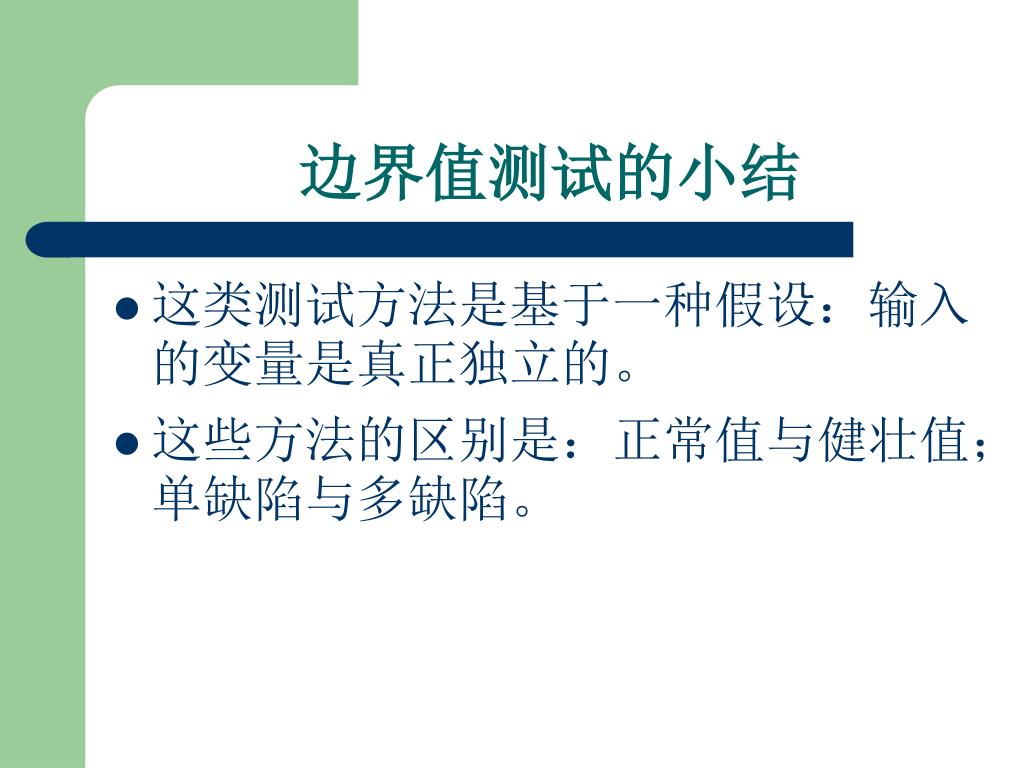 边界值测试的小结

- 这类测试方法是基于一种假设：输入的变量是真正独立的。
- 这些方法的区别是：正常值与健壮值；单缺陷与多缺陷。